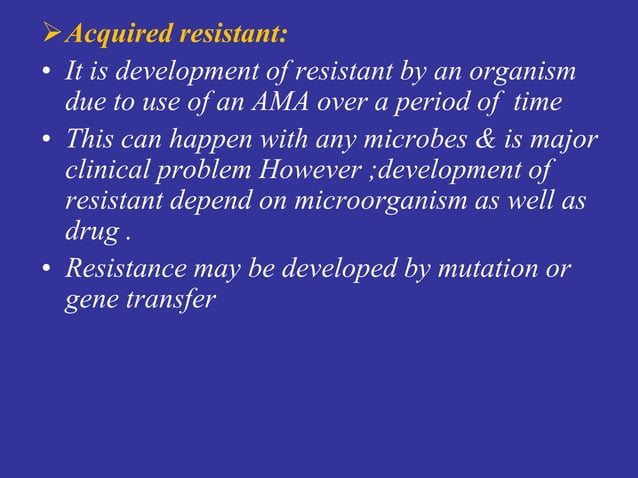 ➢ Acquired resistant:

• It is development of resistant by an organism due to use of an AMA over a period of time

• This can happen with any microbes & is major clinical problem However ;development of resistant depend on microorganism as well as drug .

• Resistance may be developed by mutation or gene transfer